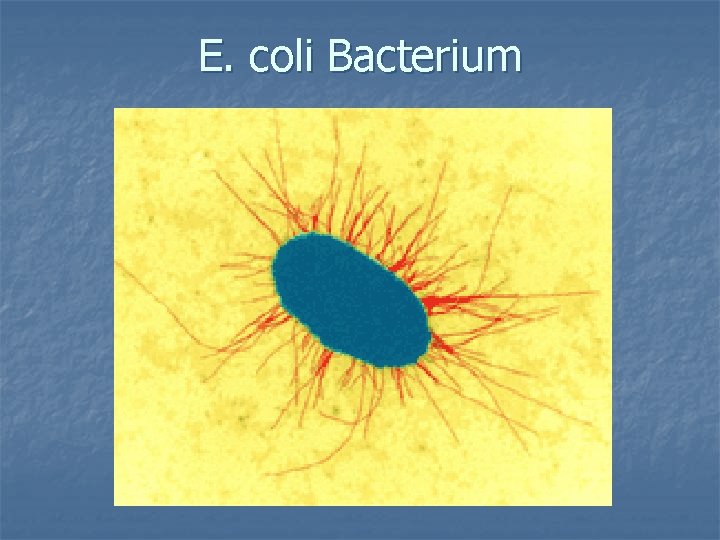 E. coli Bacterium